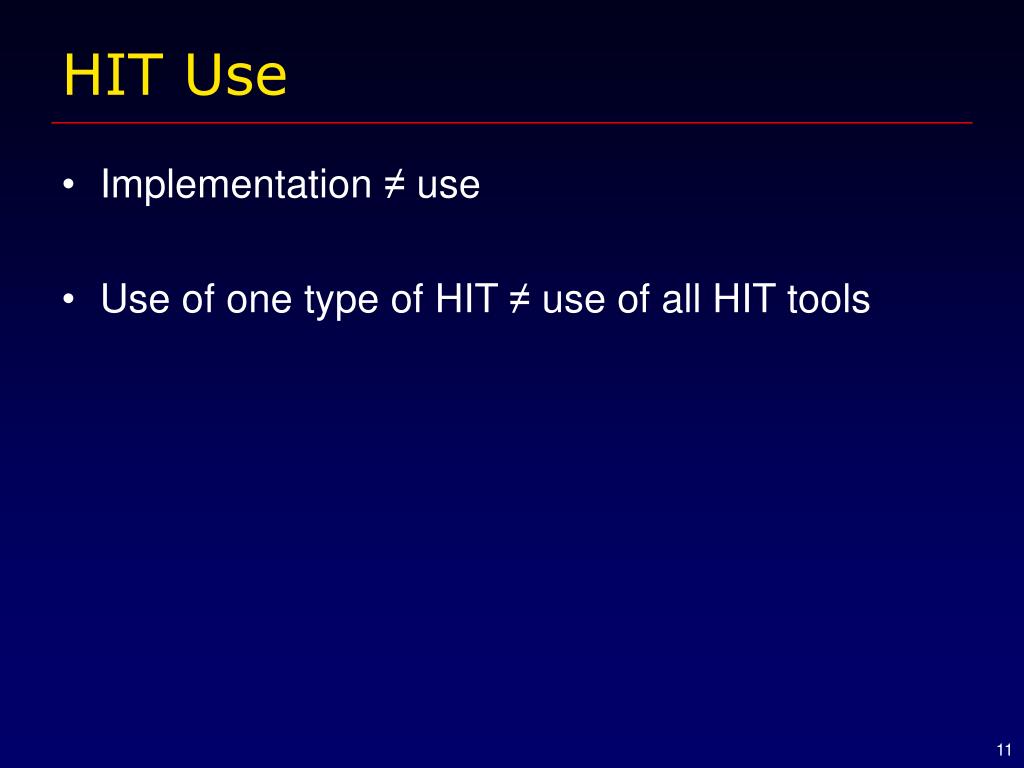 HIT Use

• Implementation ≠ use

• Use of one type of HIT ≠ use of all HIT tools

11